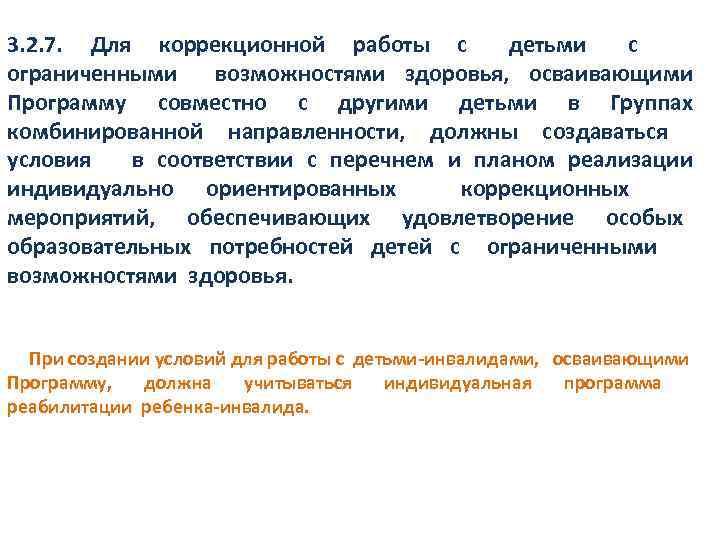 3.2.7. Для коррекционной работы с детьми с ограниченными возможностями здоровья, осваивающими Программу совместно с другими детьми в Группах комбинированной направленности, должны создаваться условия в соответствии с перечнем и планом реализации индивидуально ориентированных коррекционных мероприятий, обеспечивающих удовлетворение особых образовательных потребностей детей с ограниченными возможностями здоровья.

При создании условий для работы с детьми-инвалидами, осваивающими Программу, должна учитываться индивидуальная программа реабилитации ребенка-инвалида.